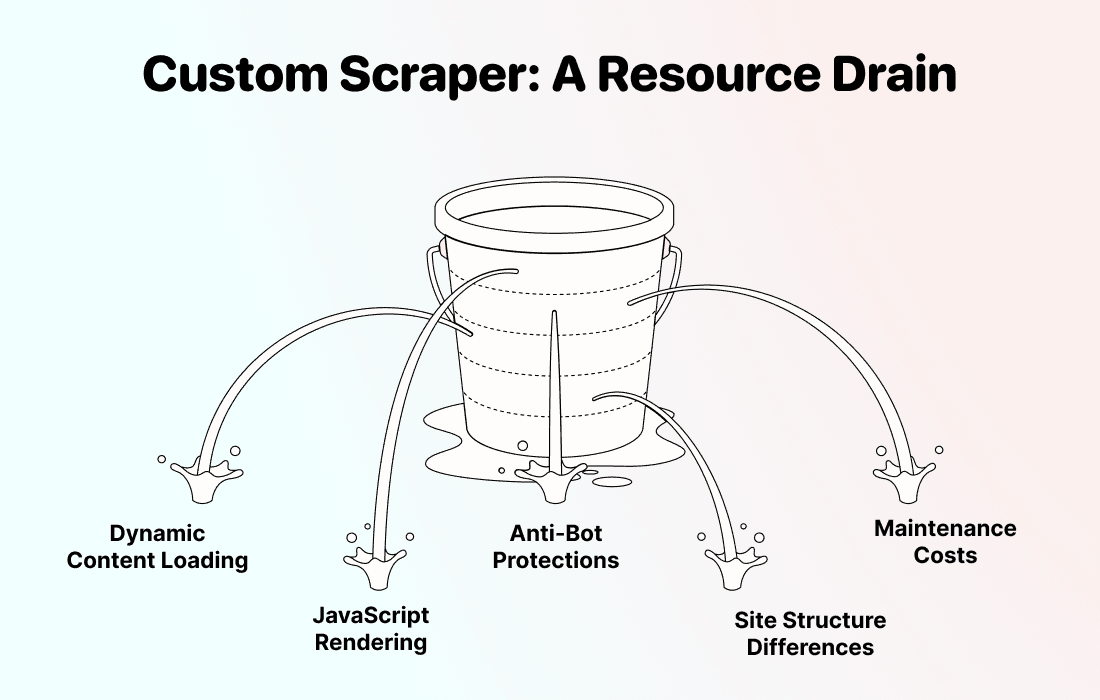 Custom Scraper: A Resource Drain

Dynamic Content Loading

JavaScript Rendering

Anti-Bot Protections

Site Structure Differences

Maintenance Costs